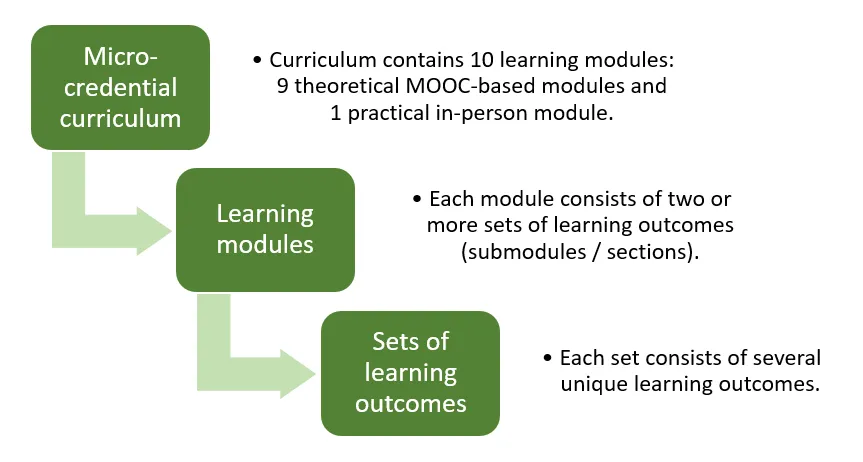 Micro-credential curriculum

• Curriculum contains 10 learning modules: 9 theoretical MOOC-based modules and 1 practical in-person module.

Learning modules

• Each module consists of two or more sets of learning outcomes (submodules / sections).

Sets of learning outcomes

• Each set consists of several unique learning outcomes.